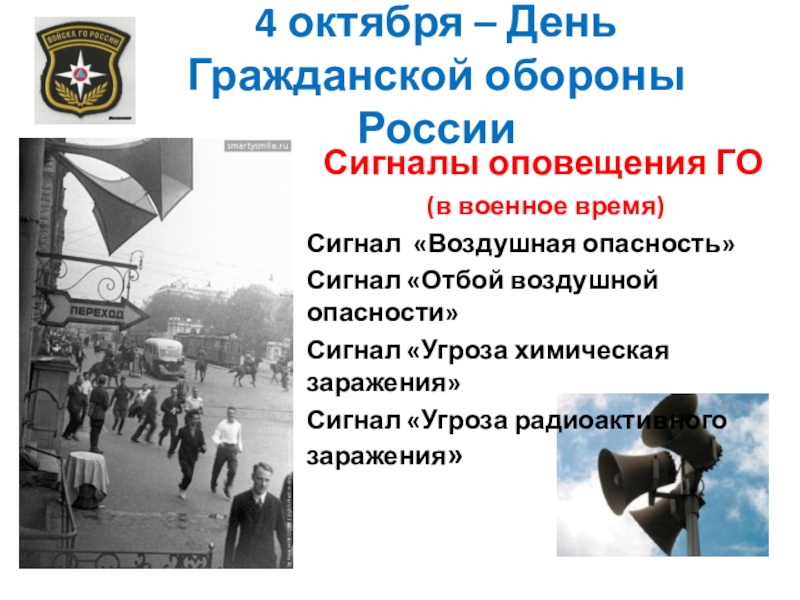 ВОЙСКА ГО РОССИИ

4 октября – День Гражданской обороны России

smartysmile.ru

ПЕРЕХОД

Сигналы оповещения ГО

(в военное время)

Сигнал «Воздушная опасность»

Сигнал «Отбой воздушной опасности»

Сигнал «Угроза химическая заражения»

Сигнал «Угроза радиоактивного заражения»